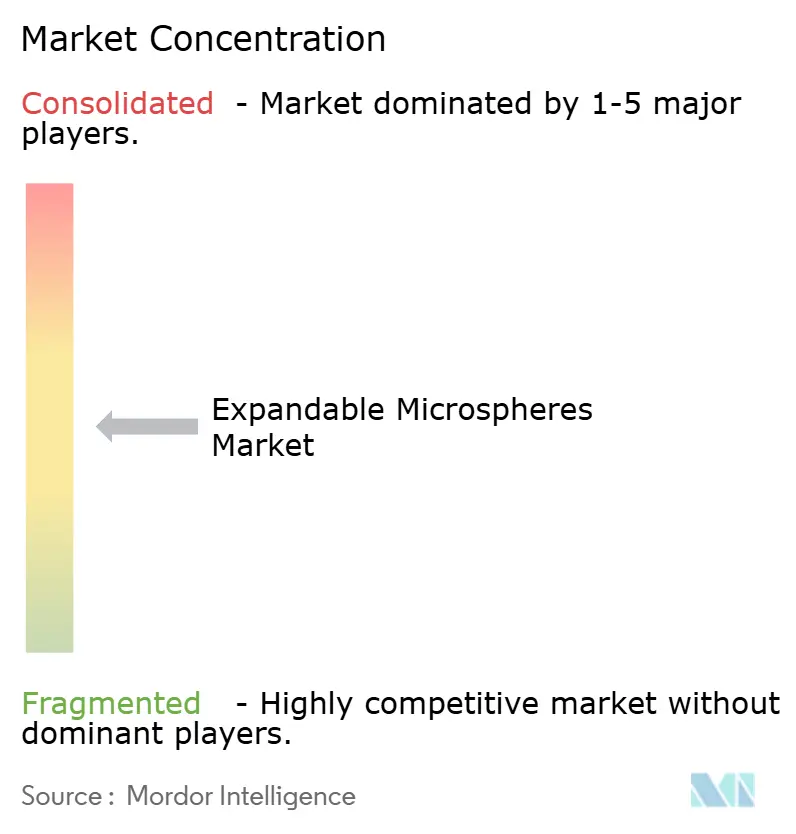 Market Concentration

Consolidated - Market dominated by 1-5 major players.

Expandable Microspheres Market

Fragmented - Highly competitive market without dominant players.

Source : Mordor Intelligence